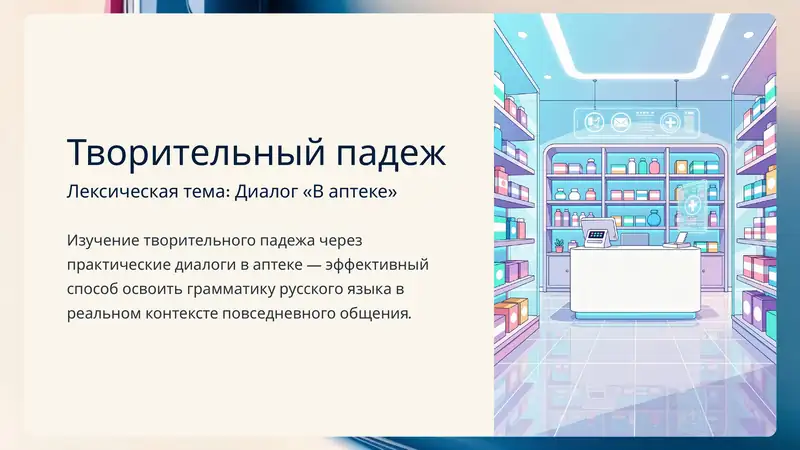 Творительный падеж

Лексическая тема: Диалог «В аптеке»

Изучение творительного падежа через практические диалоги в аптеке — эффективный способ освоить грамматику русского языка в реальном контексте повседневного общения.